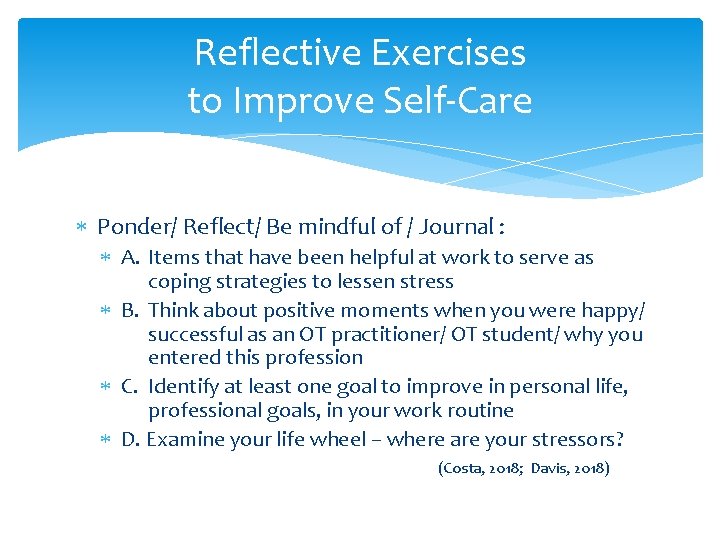 Reflective Exercises to Improve Self-Care

∗ Ponder/ Reflect/ Be mindful of / Journal :
∗ A. Items that have been helpful at work to serve as coping strategies to lessen stress
∗ B. Think about positive moments when you were happy/ successful as an OT practitioner/ OT student/ why you entered this profession
∗ C. Identify at least one goal to improve in personal life, professional goals, in your work routine
∗ D. Examine your life wheel – where are your stressors?

(Costa, 2018; Davis, 2018)